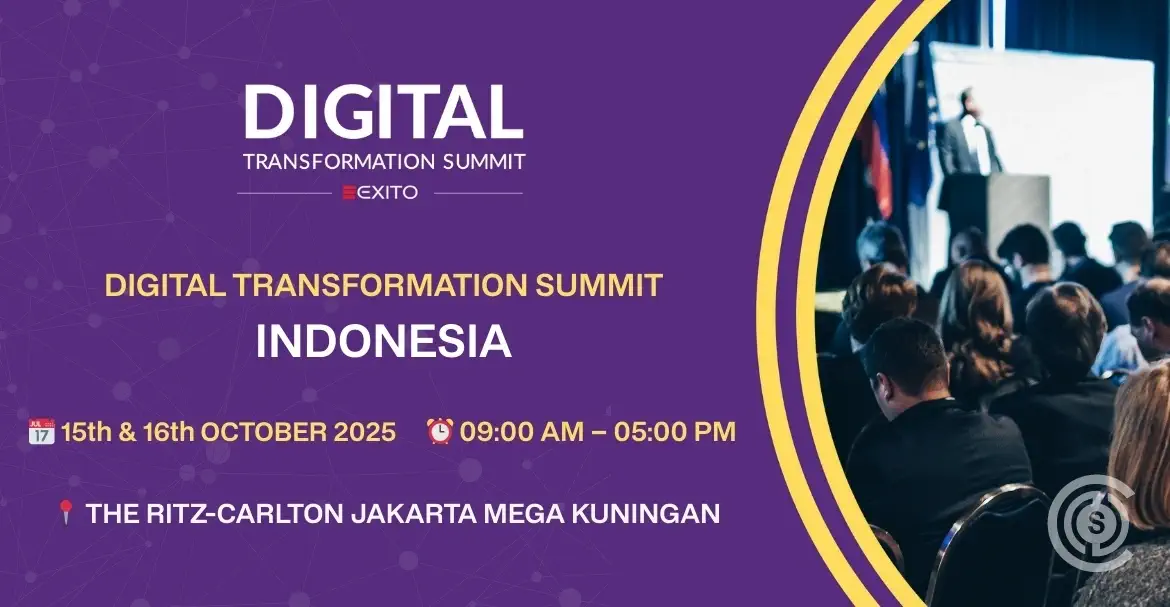 DIGITAL
TRANSFORMATION SUMMIT
EXITO

DIGITAL TRANSFORMATION SUMMIT
INDONESIA

JUL 17 15th & 16th OCTOBER 2025 09:00 AM – 05:00 PM

THE RITZ-CARLTON JAKARTA MEGA KUNINGAN